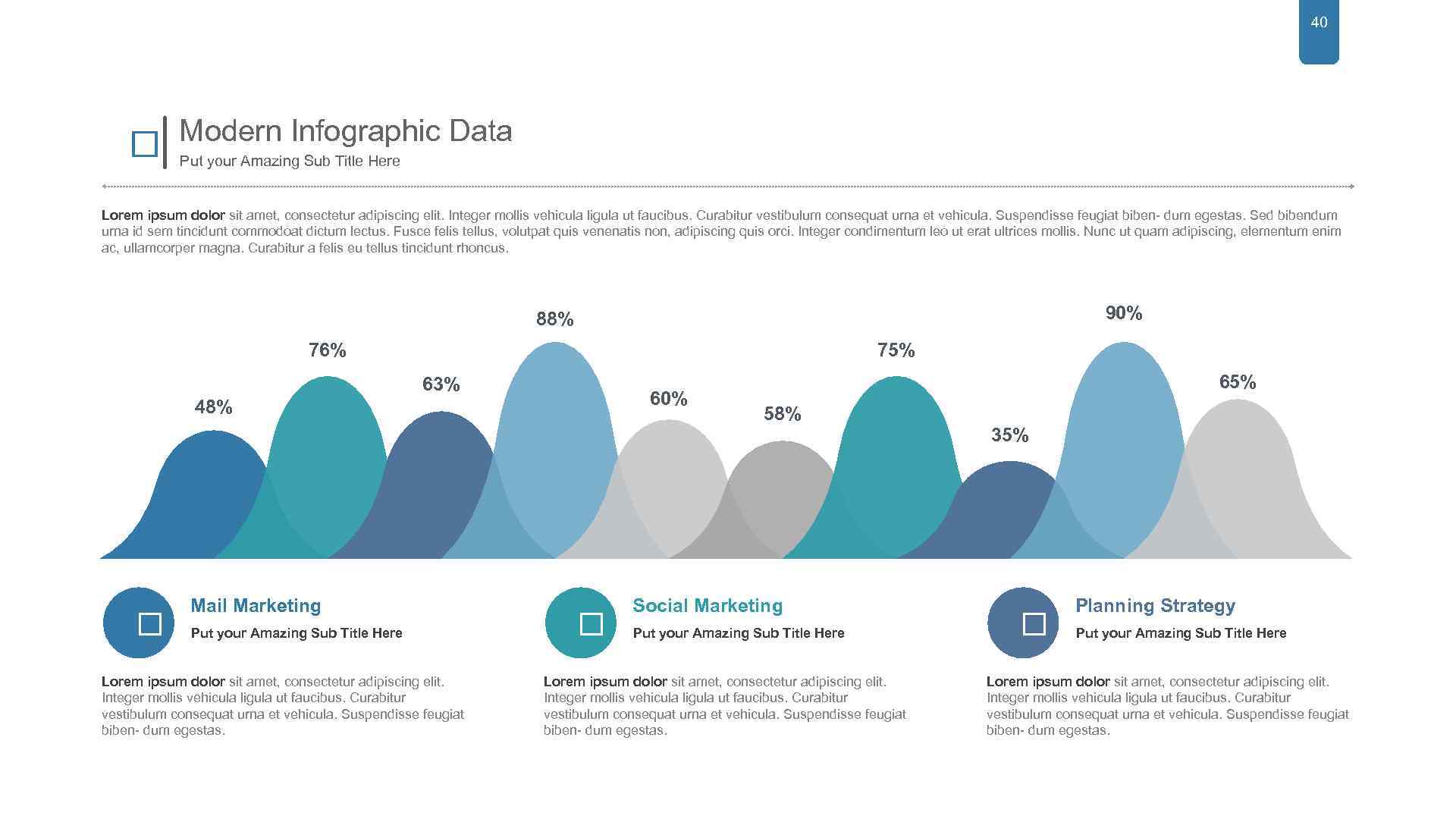 40

Modern Infographic Data
Put your Amazing Sub Title Here

Lorem ipsum dolor sit amet, consectetur adipiscing elit. Integer mollis vehicula ligula ut faucibus. Curabitur vestibulum consequat urna et vehicula. Suspendisse feugiat biben- dum egestas. Sed bibendum urna id sem tincidunt commodoat dictum lectus. Fusce felis tellus, volutpat quis venenatis non, adipiscing quis orci. Integer condimentum leo ut erat ultrices mollis. Nunc ut quam adipiscing, elementum enim ac, ullamcorper magna. Curabitur a felis eu tellus tincidunt rhoncus.

48%
76%
63%
88%
60%
58%
75%
35%
90%
65%

Mail Marketing
Put your Amazing Sub Title Here

Lorem ipsum dolor sit amet, consectetur adipiscing elit. Integer mollis vehicula ligula ut faucibus. Curabitur vestibulum consequat urna et vehicula. Suspendisse feugiat biben- dum egestas.

Social Marketing
Put your Amazing Sub Title Here

Lorem ipsum dolor sit amet, consectetur adipiscing elit. Integer mollis vehicula ligula ut faucibus. Curabitur vestibulum consequat urna et vehicula. Suspendisse feugiat biben- dum egestas.

Planning Strategy
Put your Amazing Sub Title Here

Lorem ipsum dolor sit amet, consectetur adipiscing elit. Integer mollis vehicula ligula ut faucibus. Curabitur vestibulum consequat urna et vehicula. Suspendisse feugiat biben- dum egestas.